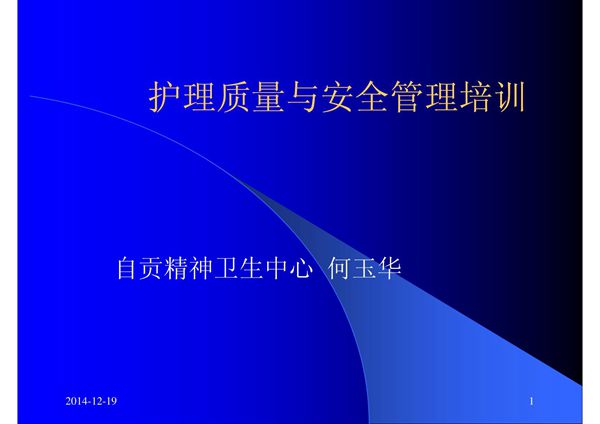 护理质量与安全管理培训

自贡精神卫生中心 何玉华

2014-12-19

1